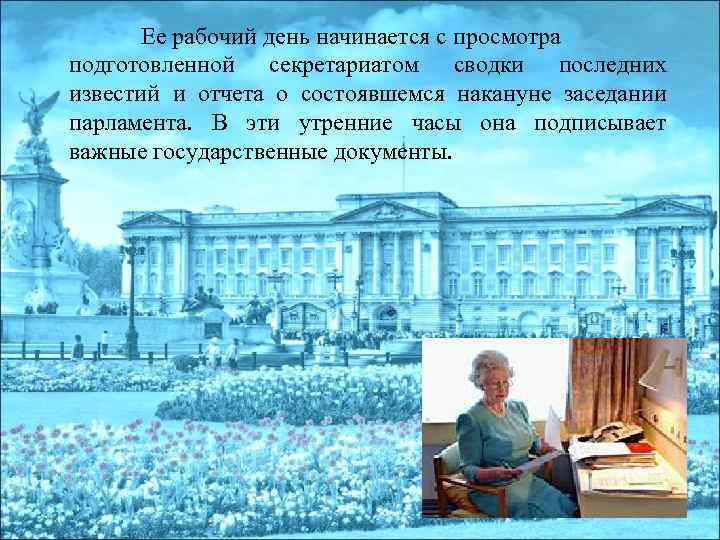 Ее рабочий день начинается с просмотра подготовленной секретариатом сводки последних известий и отчета о состоявшемся накануне заседании парламента. В эти утренние часы она подписывает важные государственные документы.